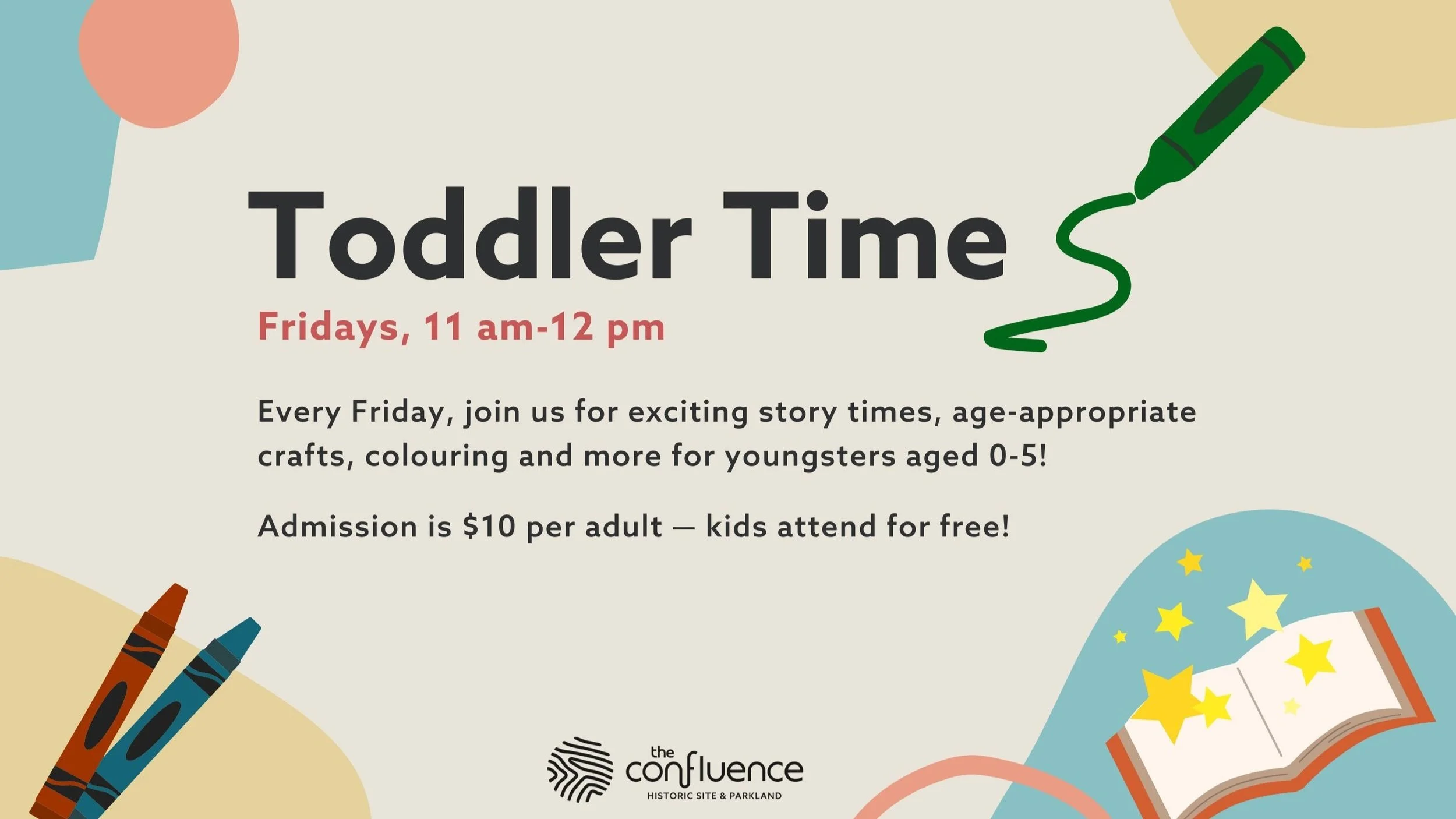 Toddler Time

Fridays, 11 am-12 pm

Every Friday, join us for exciting story times, age-appropriate crafts, colouring and more for youngsters aged 0-5!

Admission is $10 per adult — kids attend for free!

the confluence
HISTORIC SITE & PARKLAND